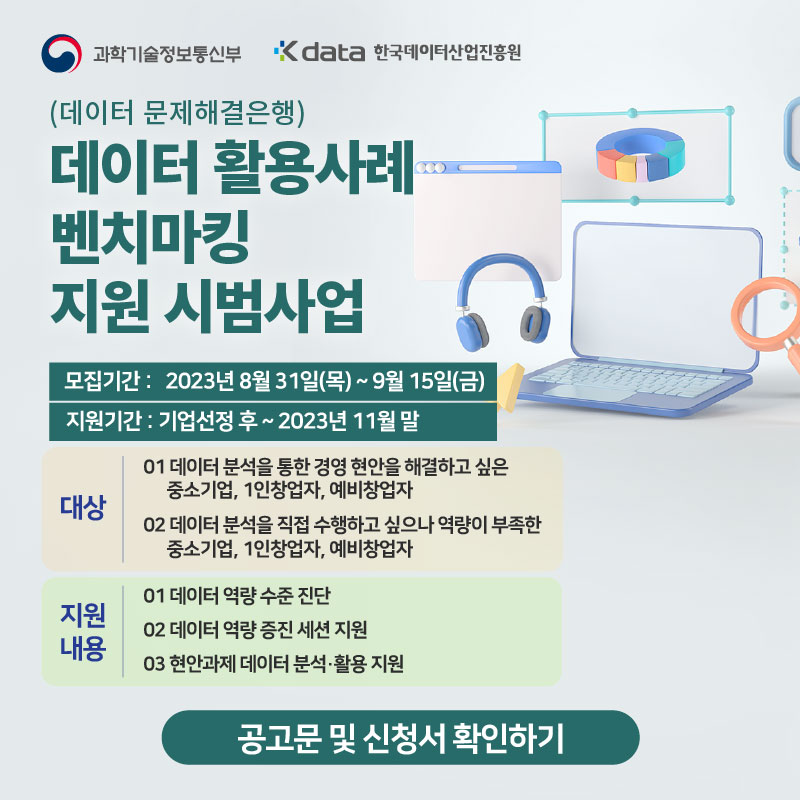 과학기술정보통신부 K data 한국데이터산업진흥원

(데이터 문제해결은행)
데이터 활용사례 벤치마킹 지원 시범사업

모집기간 : 2023년 8월 31일(목) ~ 9월 15일(금)
지원기간 : 기업선정 후 ~ 2023년 11월 말

대상
01 데이터 분석을 통한 경영 현안을 해결하고 싶은 중소기업, 1인창업자, 예비창업자
02 데이터 분석을 직접 수행하고 싶으나 역량이 부족한 중소기업, 1인창업자, 예비창업자

지원 내용
01 데이터 역량 수준 진단
02 데이터 역량 증진 세션 지원
03 현안과제 데이터 분석·활용 지원

공고문 및 신청서 확인하기